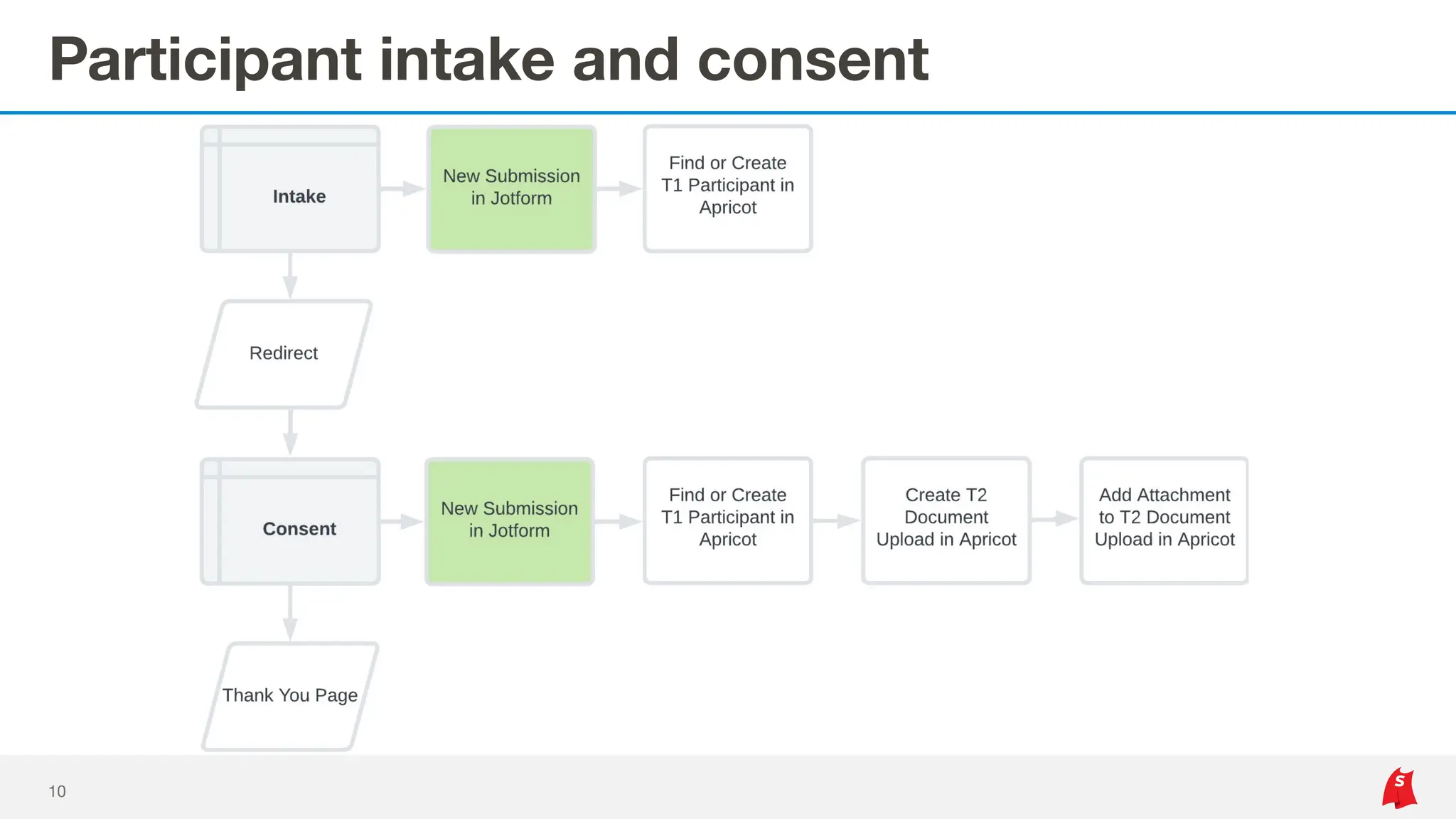 Participant intake and consent

Intake

New Submission in Jotform

Find or Create T1 Participant in Apricot

Redirect

Consent

New Submission in Jotform

Find or Create T1 Participant in Apricot

Create T2 Document Upload in Apricot

Add Attachment to T2 Document Upload in Apricot

Thank You Page

10

S